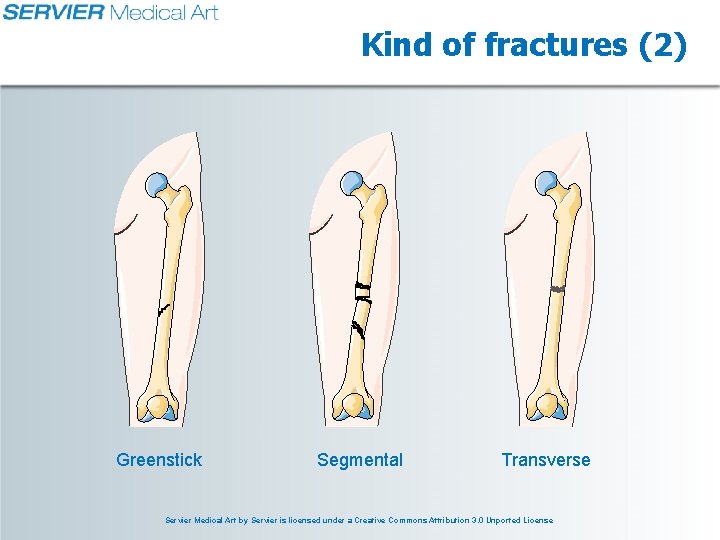 SERVIER Medical Art

Kind of fractures (2)

Greenstick

Segmental

Transverse

Servier Medical Art by Servier is licensed under a Creative Commons Attribution 3.0 Unported License